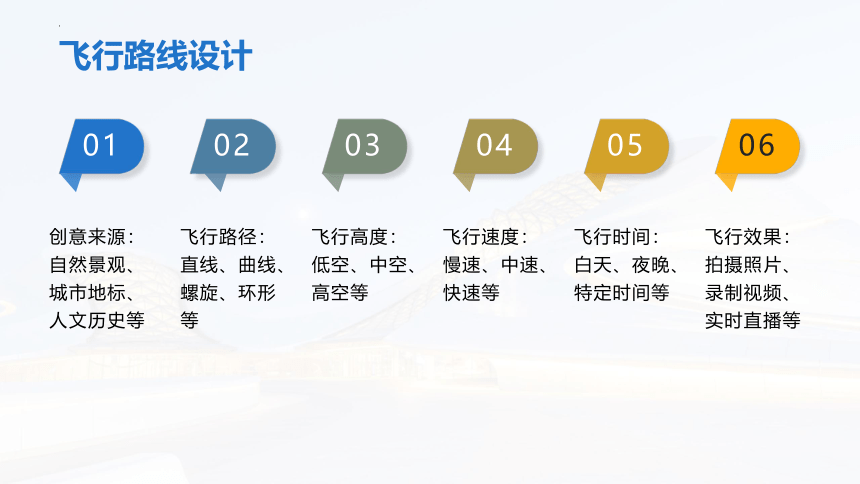 飞行路线设计

01

创意来源：自然景观、城市地标、人文历史等

02

飞行路径：直线、曲线、螺旋、环形等

03

飞行高度：低空、中空、高空等

04

飞行速度：慢速、中速、快速等

05

飞行时间：白天、夜晚、特定时间等

06

飞行效果：拍摄照片、录制视频、实时直播等